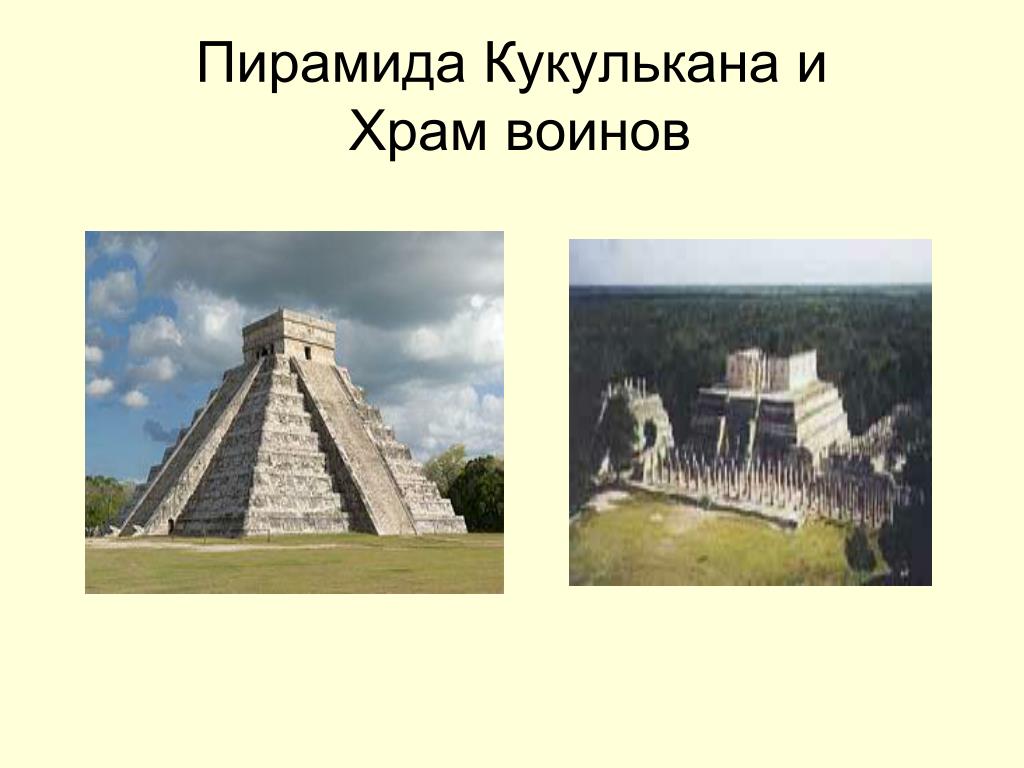 Пирамида Кукулькана и Храм воинов